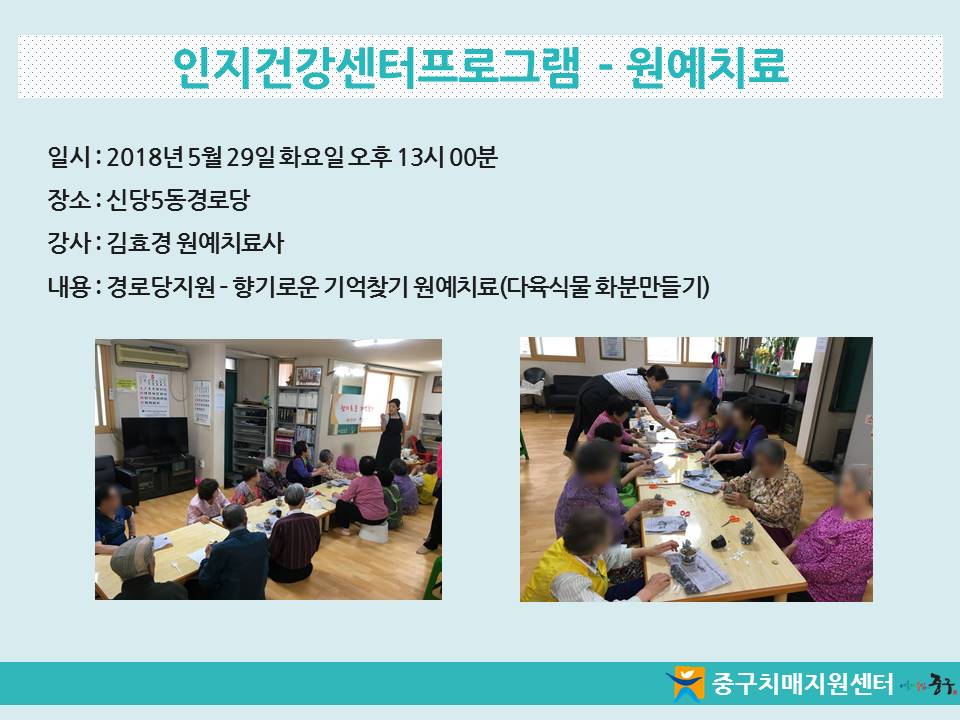 인지건강센터프로그램 - 원예치료

일시 : 2018년 5월 29일 화요일 오후 13시 00분

장소 : 신당5동경로당

강사 : 김효경 원예치료사

내용 : 경로당지원 - 향기로운 기억찾기 원예치료(다육식물 화분만들기)

중구치매지원센터 중구